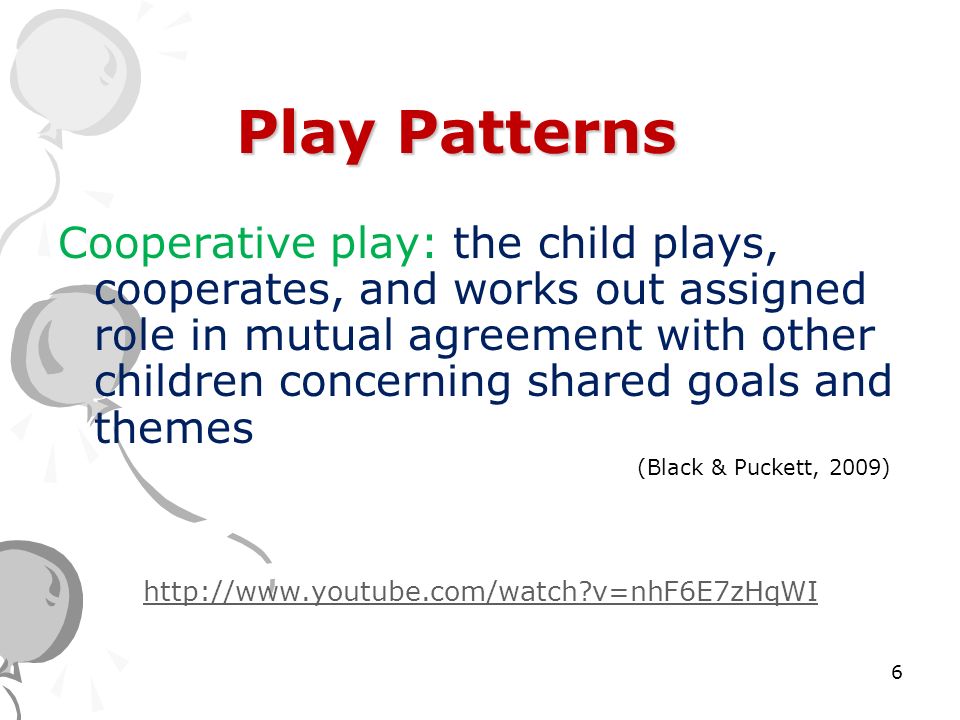 Play Patterns

Cooperative play: the child plays, cooperates, and works out assigned role in mutual agreement with other children concerning shared goals and themes

(Black & Puckett, 2009)

http://www.youtube.com/watch?v=nhF6E7zHqWI

6